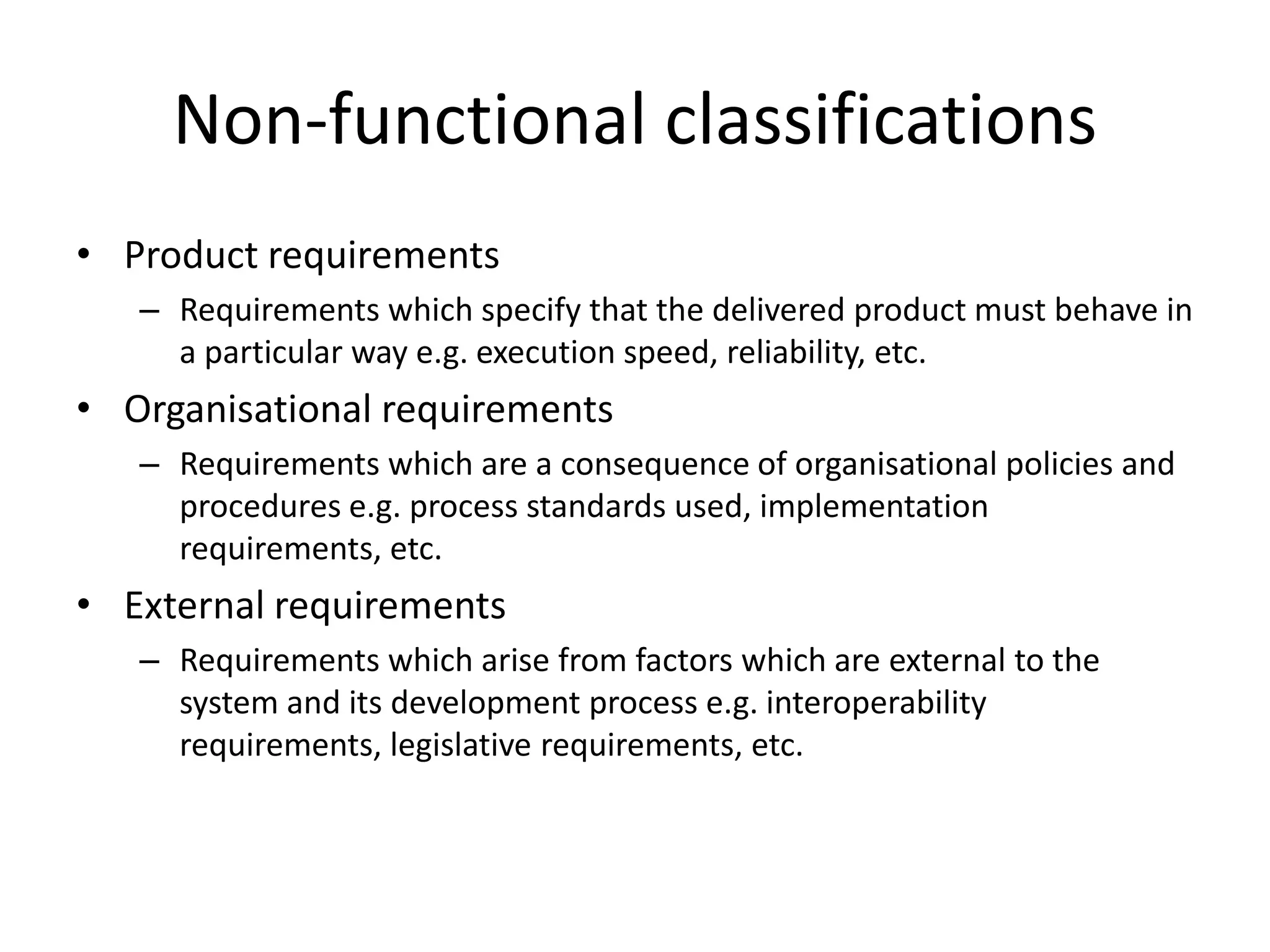 Non-functional classifications

• Product requirements
– Requirements which specify that the delivered product must behave in a particular way e.g. execution speed, reliability, etc.

• Organisational requirements
– Requirements which are a consequence of organisational policies and procedures e.g. process standards used, implementation requirements, etc.

• External requirements
– Requirements which arise from factors which are external to the system and its development process e.g. interoperability requirements, legislative requirements, etc.